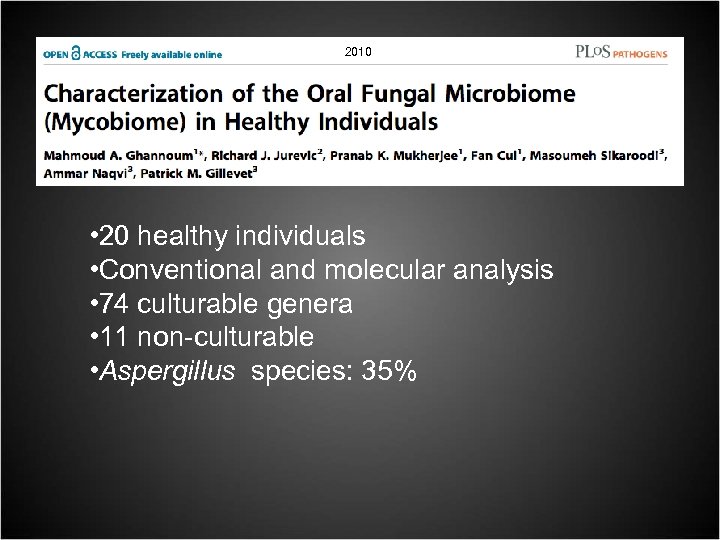 OPEN ACCESS Freely available online

2010

PLoS PATHOGENS

Characterization of the Oral Fungal Microbiome (Mycobiome) in Healthy Individuals

Mahmoud A. Ghannoum$^{1*}$, Richard J. Jurevic$^{2}$, Pranab K. Mukherjee$^{1}$, Fan Cui$^{1}$, Masoumeh Sikaroodi$^{3}$, Ammar Naqvi$^{3}$, Patrick M. Gillevet$^{3}$

•20 healthy individuals
•Conventional and molecular analysis
•74 culturable genera
•11 non-culturable
•Aspergillus species: 35%